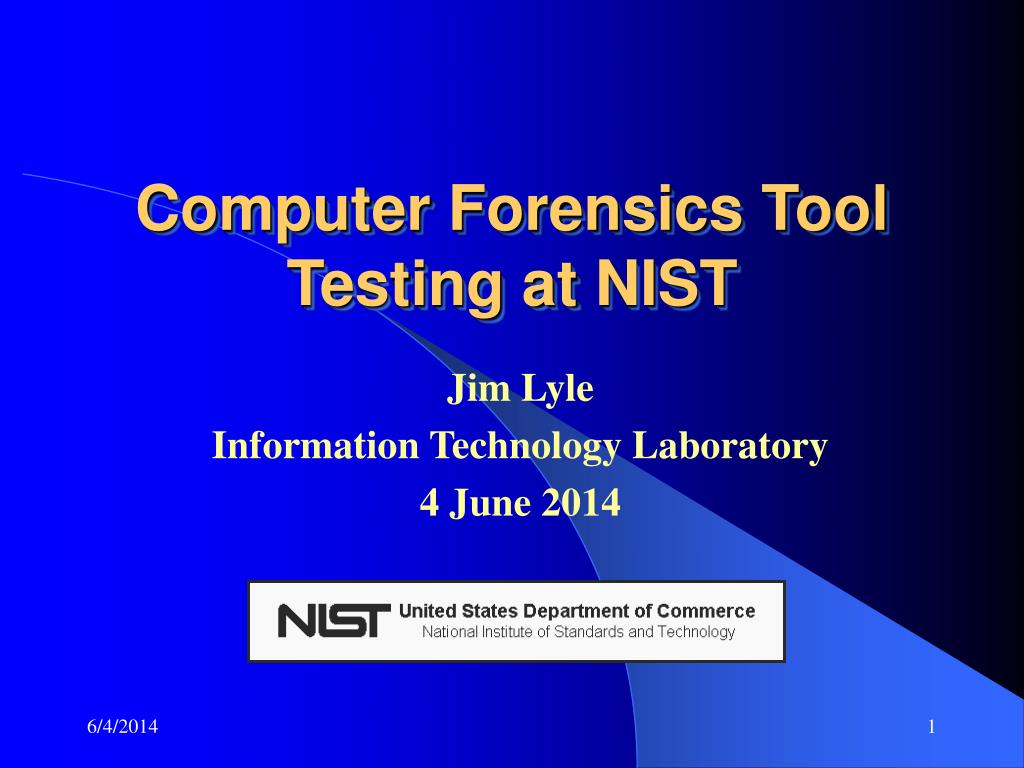 Computer Forensics Tool Testing at NIST

Jim Lyle
Information Technology Laboratory
4 June 2014

NIST United States Department of Commerce
National Institute of Standards and Technology

6/4/2014

1